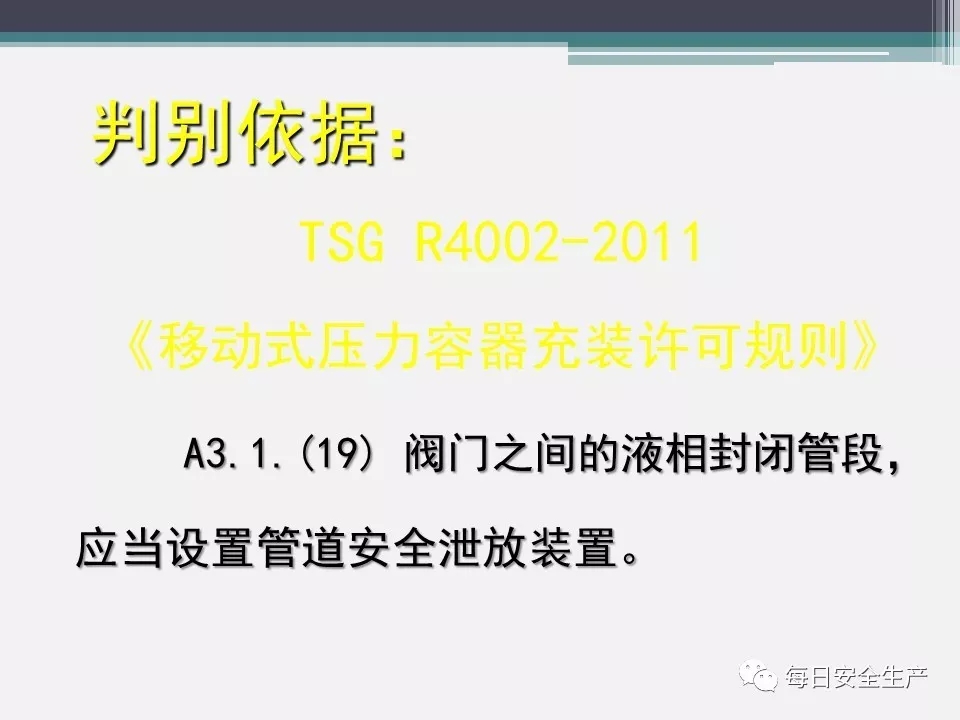 判别依据：

TSG R4002-2011

《移动式压力容器充装许可规则》

A3.1.(19) 阀门之间的液相封闭管段，应当设置管道安全泄放装置。

每日安全生产